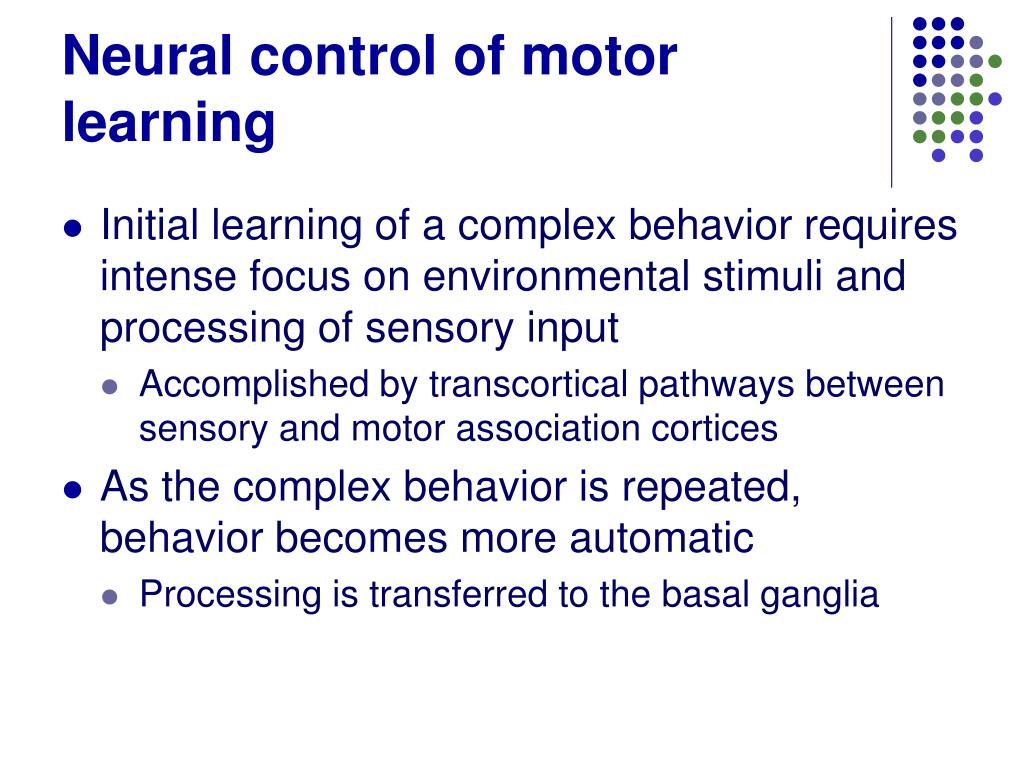 Neural control of motor learning

- Initial learning of a complex behavior requires intense focus on environmental stimuli and processing of sensory input
  - Accomplished by transcortical pathways between sensory and motor association cortices
- As the complex behavior is repeated, behavior becomes more automatic
  - Processing is transferred to the basal ganglia